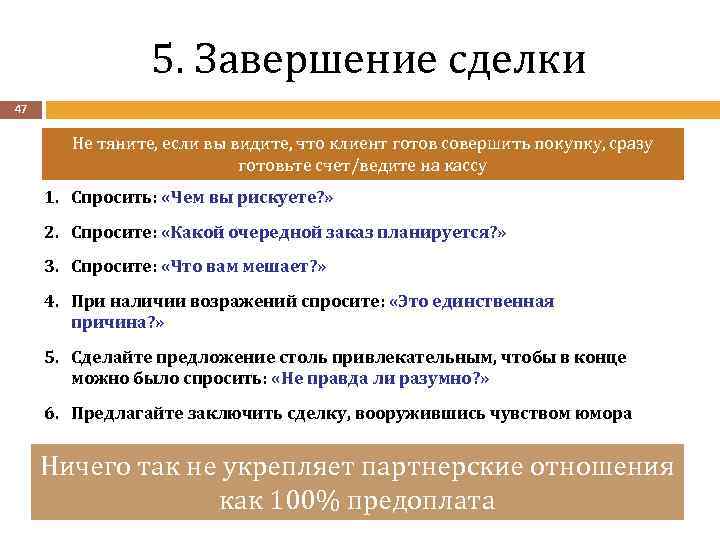 5. Завершение сделки

47

Не тяните, если вы видите, что клиент готов совершить покупку, сразу готовьте счет/ведите на кассу

1. Спросить: «Чем вы рискуете?»

2. Спросите: «Какой очередной заказ планируется?»

3. Спросите: «Что вам мешает?»

4. При наличии возражений спросите: «Это единственная причина?»

5. Сделайте предложение столь привлекательным, чтобы в конце можно было спросить: «Не правда ли разумно?»

6. Предлагайте заключить сделку, вооружившись чувством юмора

Ничего так не укрепляет партнерские отношения как 100% предоплата